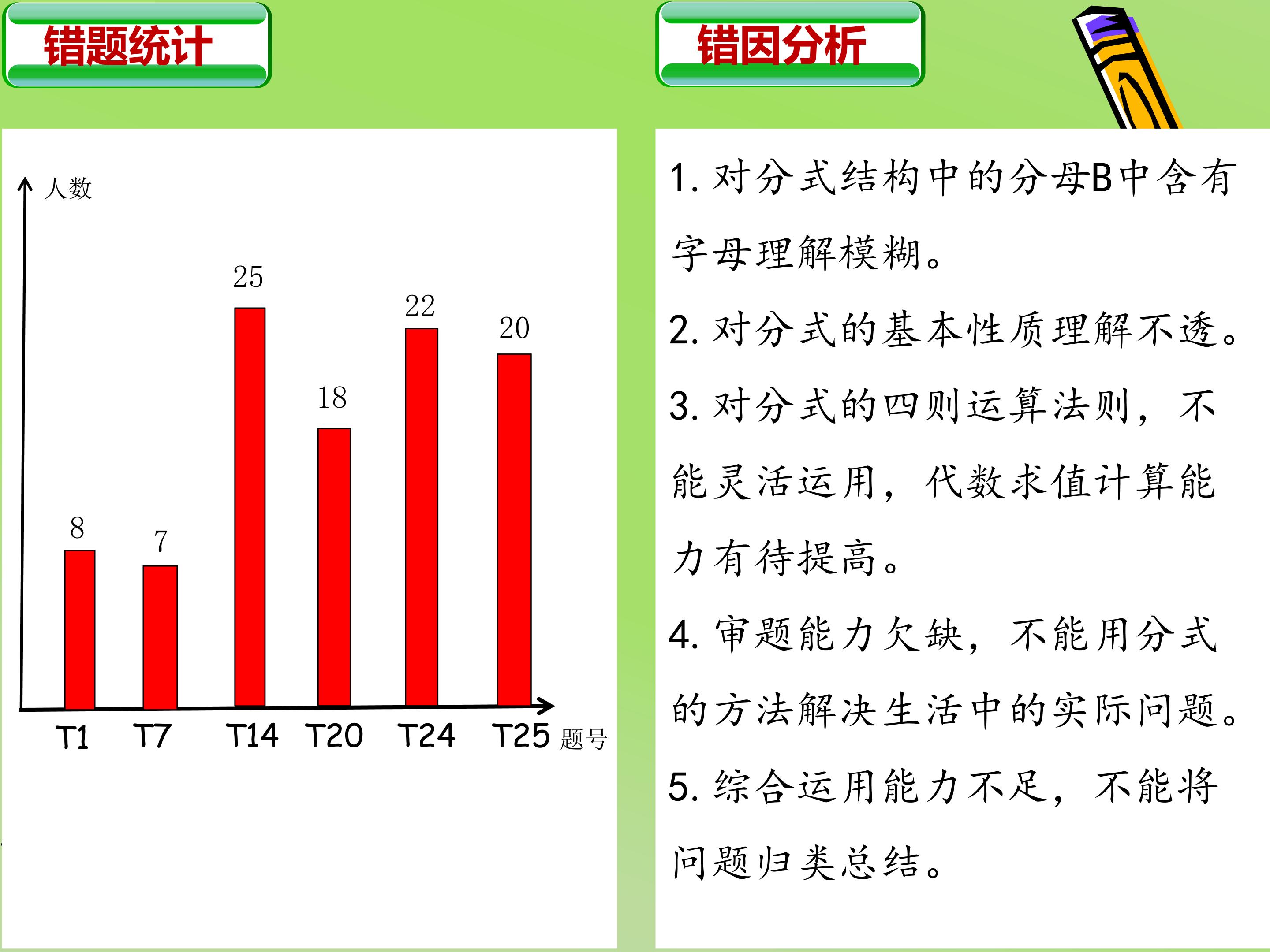 错题统计

人数

8
7
25
18
22
20

T1 T7 T14 T20 T24 T25 题号

错因分析

1. 对分式结构中的分母B中含有字母理解模糊。

2. 对分式的基本性质理解不透。

3. 对分式的四则运算法则，不能灵活运用，代数求值计算能力有待提高。

4. 审题能力欠缺，不能用分式的方法解决生活中的实际问题。

5. 综合运用能力不足，不能将问题归类总结。